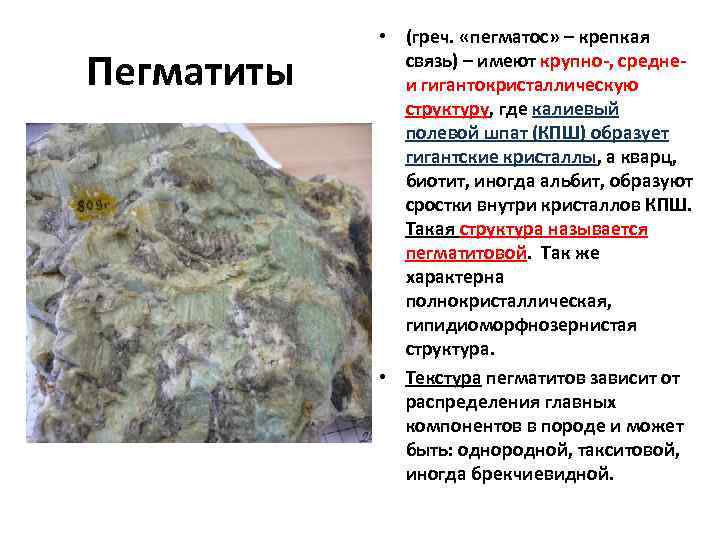 Пегматиты

809г

• (греч. «пегматос» – крепкая связь) – имеют крупно-, средне- и гигантокристаллическую структуру, где калиевый полевой шпат (КПШ) образует гигантские кристаллы, а кварц, биотит, иногда альбит, образуют сростки внутри кристаллов КПШ. Такая структура называется пегматитовой. Так же характерна полнокристаллическая, гипидиоморфнозернистая структура.

• Текстура пегматитов зависит от распределения главных компонентов в породе и может быть: однородной, такситовой, иногда брекчиевидной.